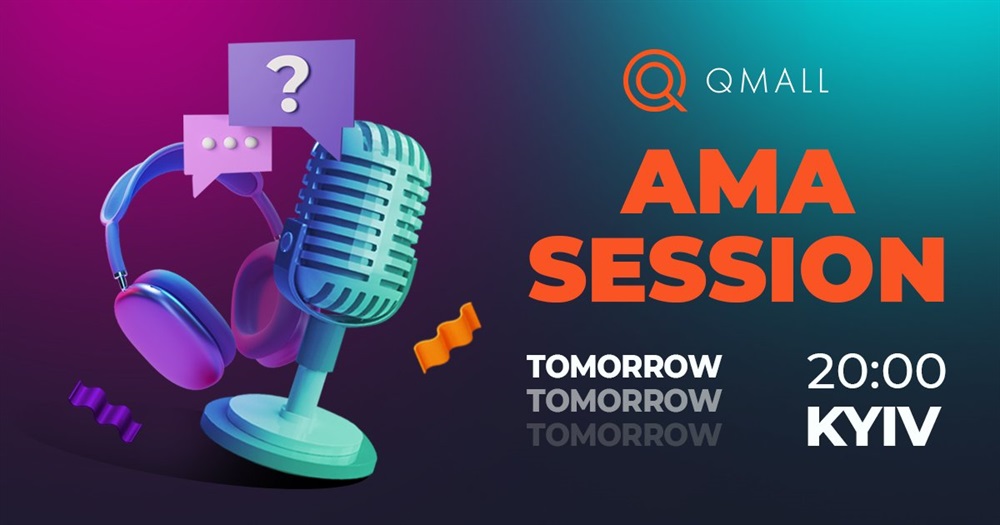 ?

QMALL

AMA SESSION

TOMORROW
TOMORROW
TOMORROW

20:00
KYIV